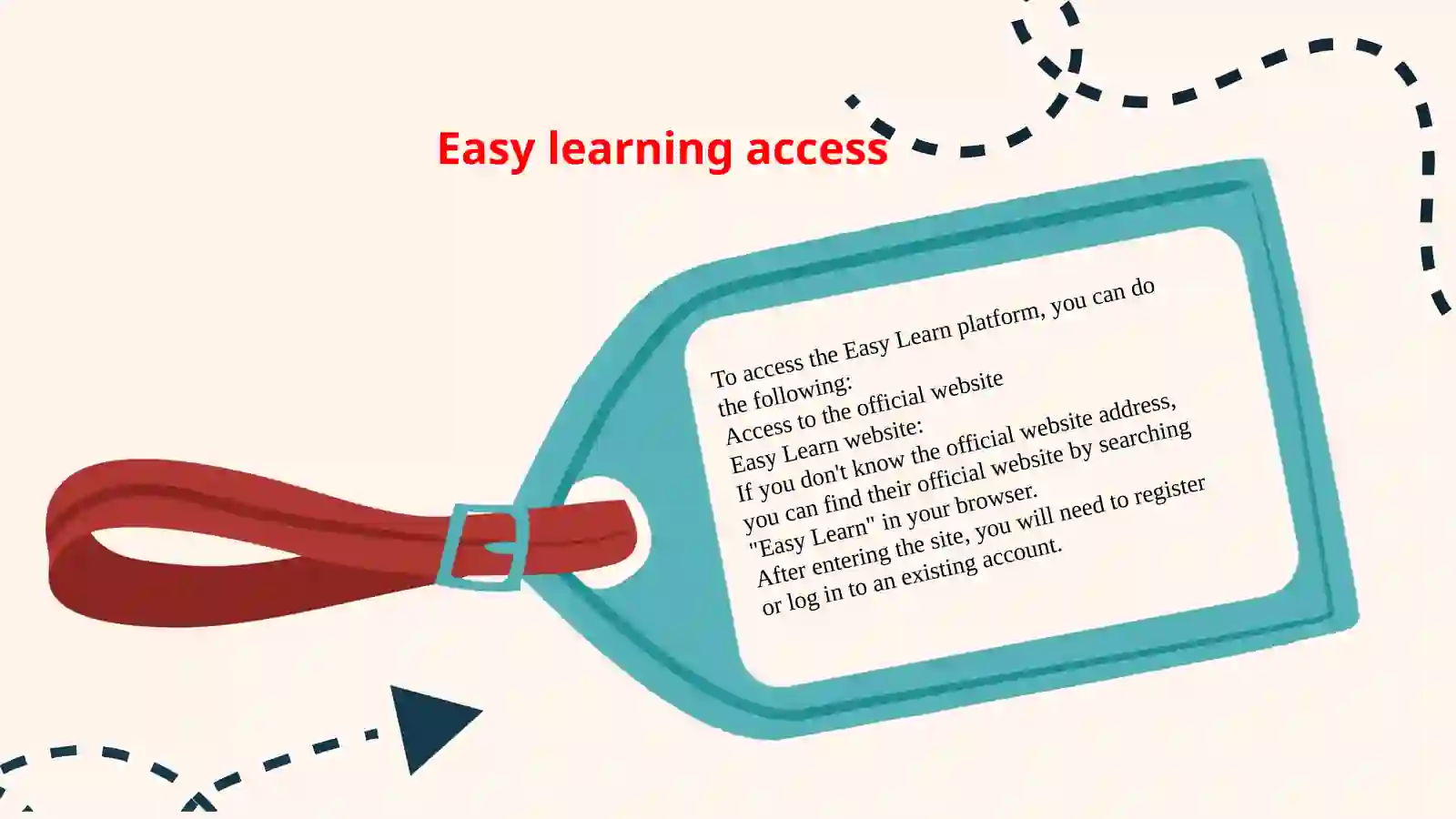 Easy learning access

To access the Easy Learn platform, you can do the following:
Access to the official website
Easy Learn website:
If you don't know the official website address, you can find their official website by searching "Easy Learn" in your browser.
After entering the site, you will need to register or log in to an existing account.